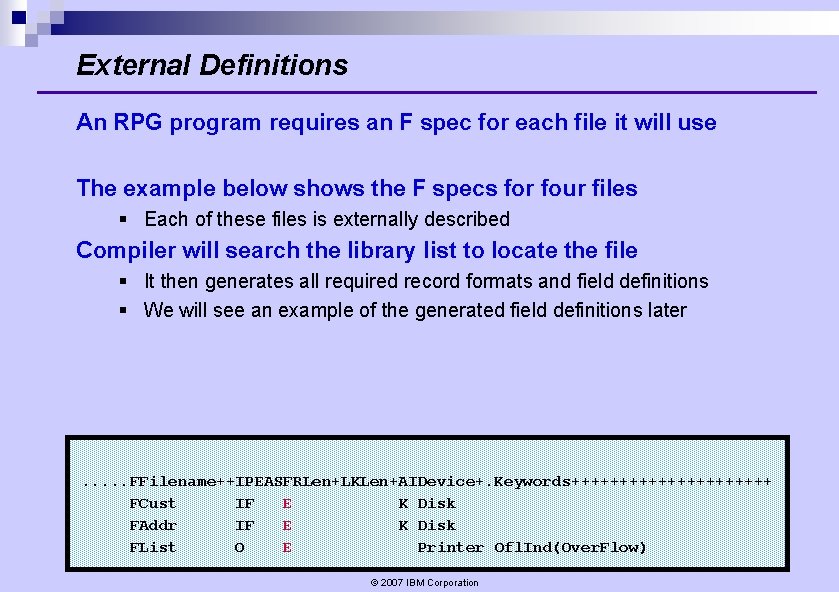 External Definitions

An RPG program requires an F spec for each file it will use

The example below shows the F specs for four files

▪ Each of these files is externally described

Compiler will search the library list to locate the file

▪ It then generates all required record formats and field definitions

▪ We will see an example of the generated field definitions later

.....FFilename++IPEASFRLen+LKLen+AIDevice+.Keywords+++++++++++++++++++++
FCust IF E K Disk
FAddr IF E K Disk
FList O E Printer OflInd(OverFlow)

© 2007 IBM Corporation